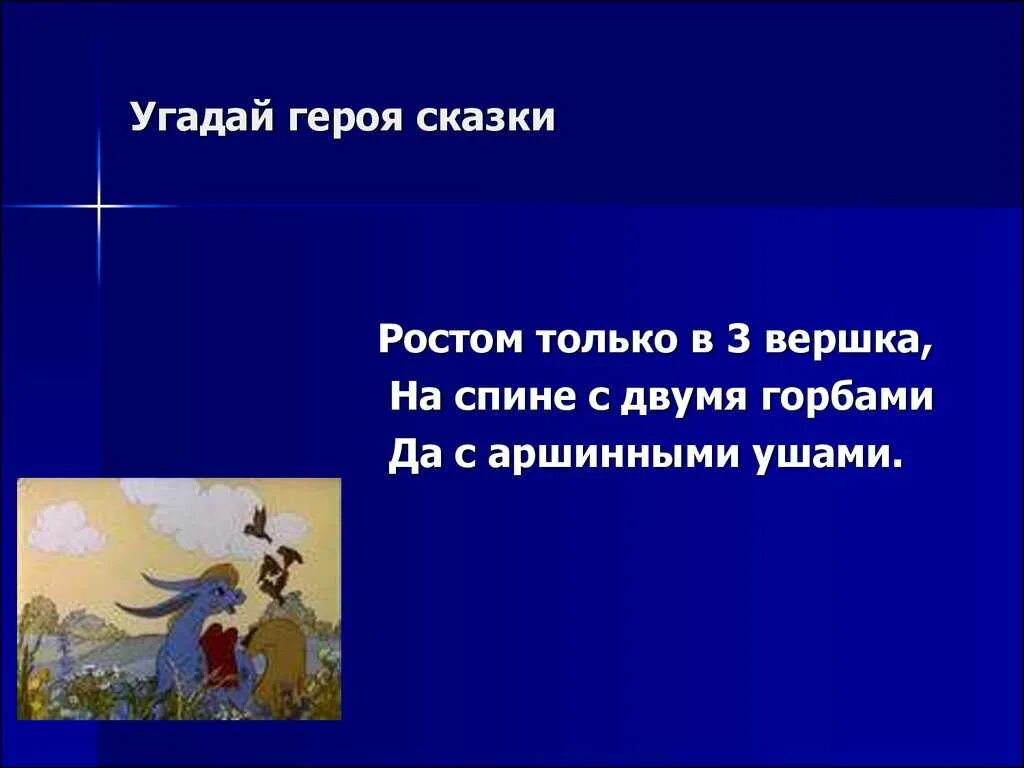 Угадай героя сказки

Ростом только в 3 вершка,
На спине с двумя горбами
Да с аршинными ушами.